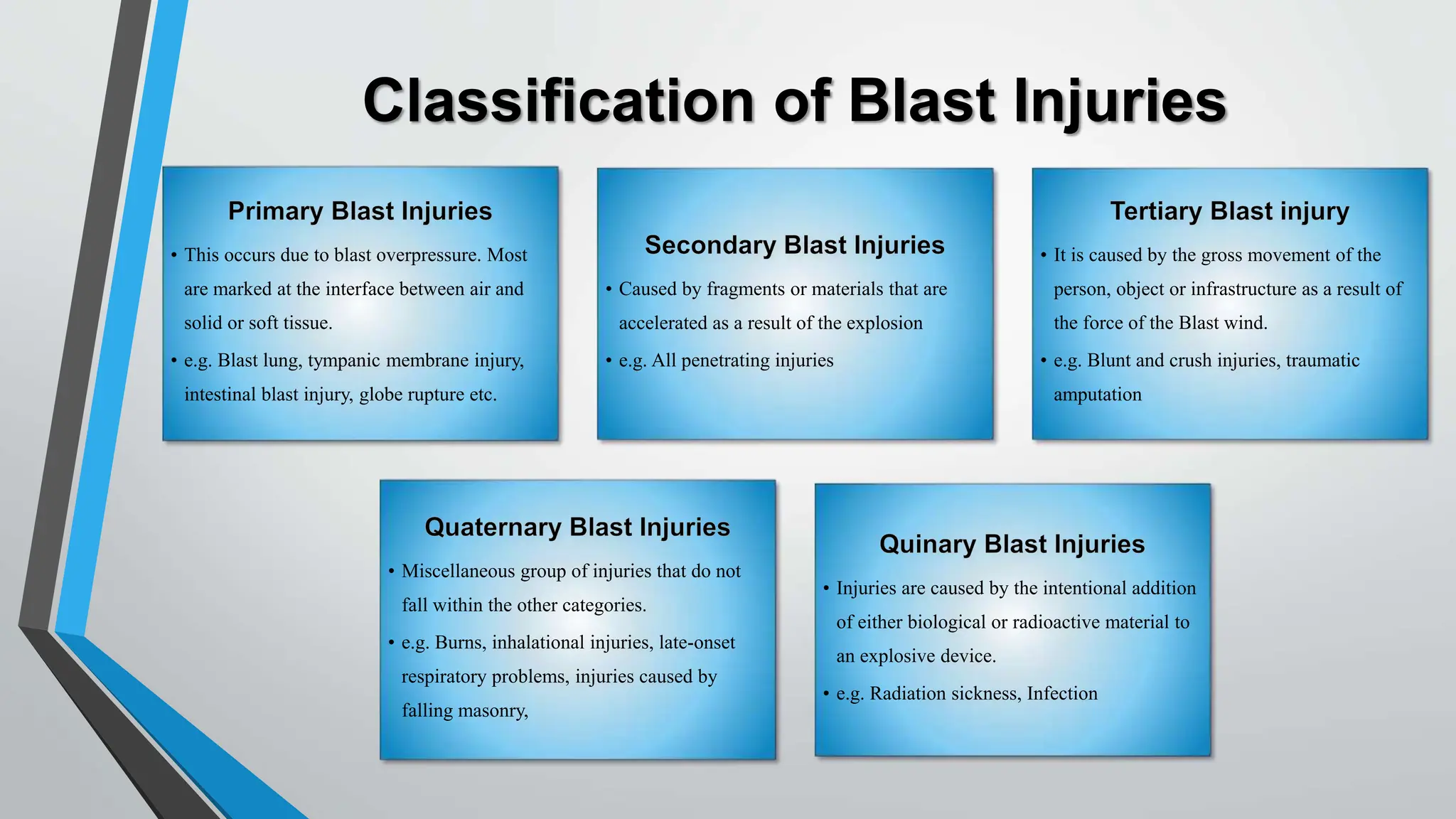 Classification of Blast Injuries

Primary Blast Injuries

• This occurs due to blast overpressure. Most are marked at the interface between air and solid or soft tissue.
• e.g. Blast lung, tympanic membrane injury, intestinal blast injury, globe rupture etc.

Secondary Blast Injuries

• Caused by fragments or materials that are accelerated as a result of the explosion
• e.g. All penetrating injuries

Tertiary Blast injury

• It is caused by the gross movement of the person, object or infrastructure as a result of the force of the Blast wind.
• e.g. Blunt and crush injuries, traumatic amputation

Quaternary Blast Injuries

• Miscellaneous group of injuries that do not fall within the other categories.
• e.g. Burns, inhalational injuries, late-onset respiratory problems, injuries caused by falling masonry,

Quinary Blast Injuries

• Injuries are caused by the intentional addition of either biological or radioactive material to an explosive device.
• e.g. Radiation sickness, Infection